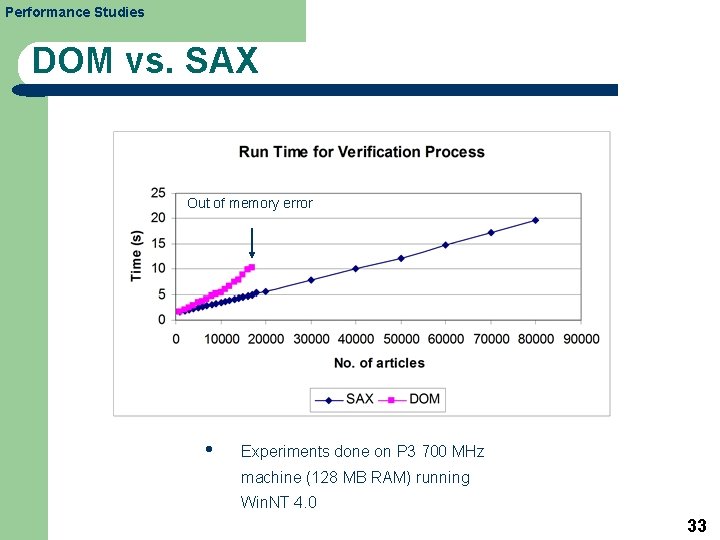 Performance Studies

DOM vs. SAX

Run Time for Verification Process

Out of memory error

Time (s)

25
20
15
10
5
0

0 10000 20000 30000 40000 50000 60000 70000 80000 90000

No. of articles

SAX DOM

• Experiments done on P3 700 MHz machine (128 MB RAM) running WinNT 4.0

33